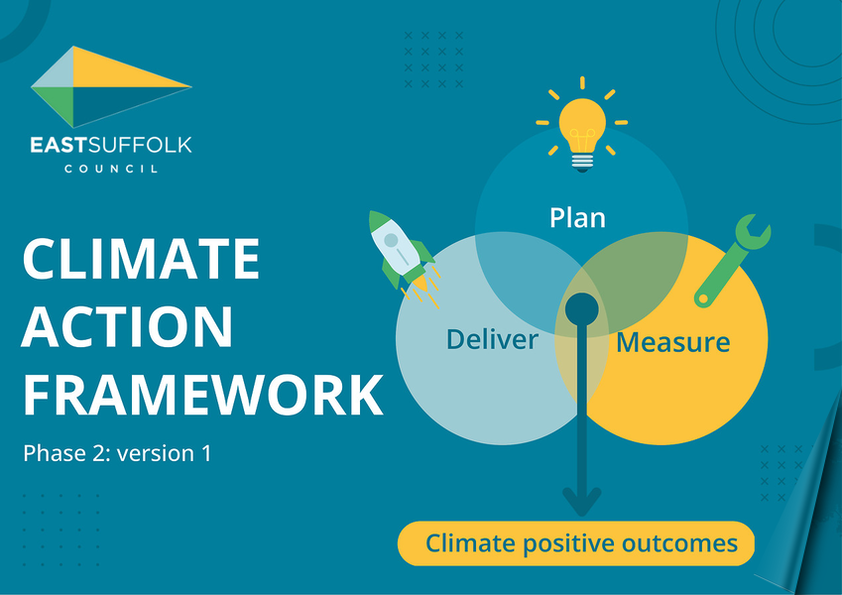 EASTSUFFOLK
COUNCIL

CLIMATE ACTION FRAMEWORK

Phase 2: version 1

Plan

Deliver

Measure

Climate positive outcomes